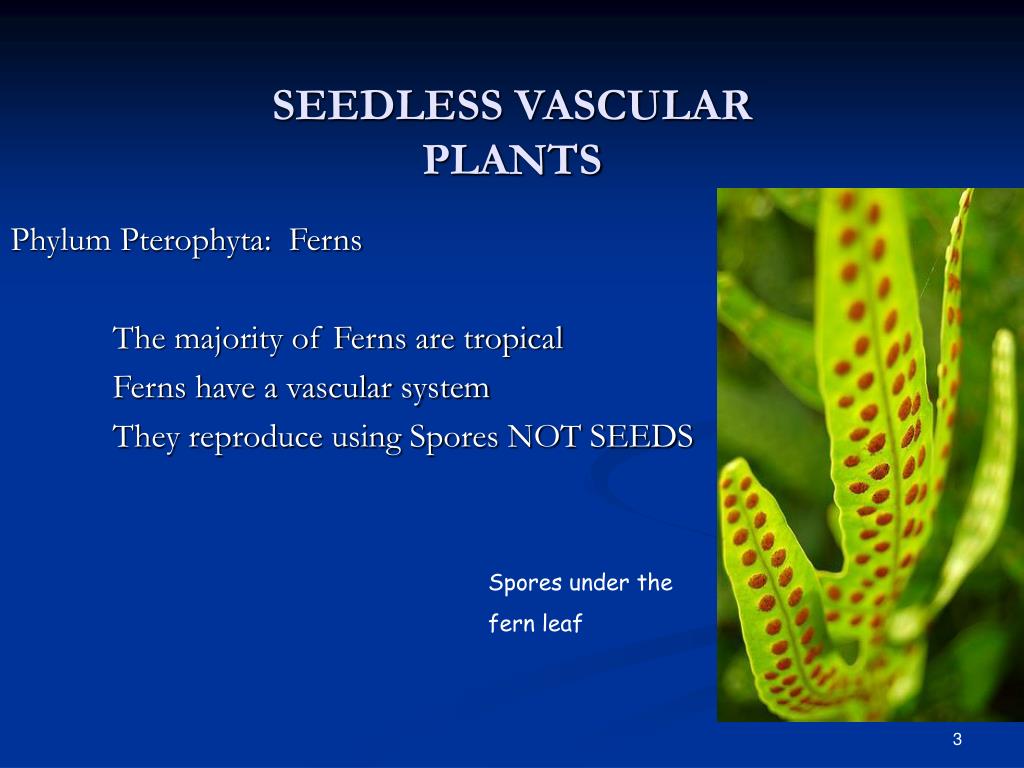 SEEDLESS VASCULAR PLANTS

Phylum Pterophyta: Ferns

The majority of Ferns are tropical

Ferns have a vascular system

They reproduce using Spores NOT SEEDS

Spores under the fern leaf

3